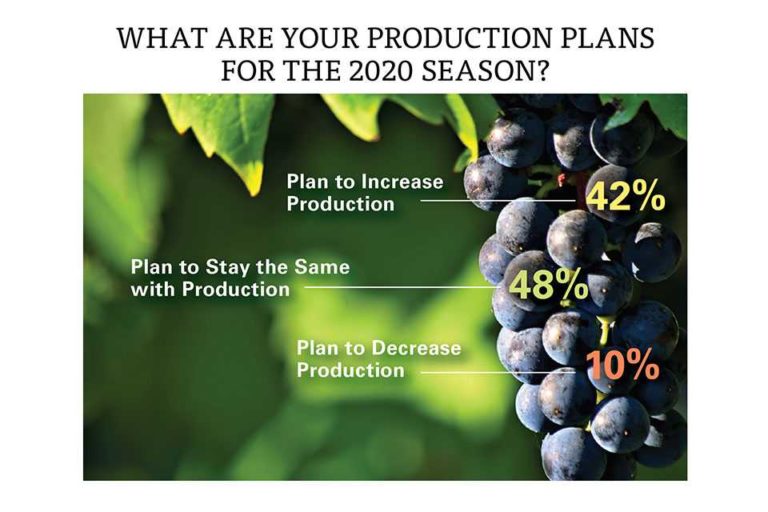 WHAT ARE YOUR PRODUCTION PLANS FOR THE 2020 SEASON?

Plan to Increase Production 42%

Plan to Stay the Same with Production 48%

Plan to Decrease Production 10%